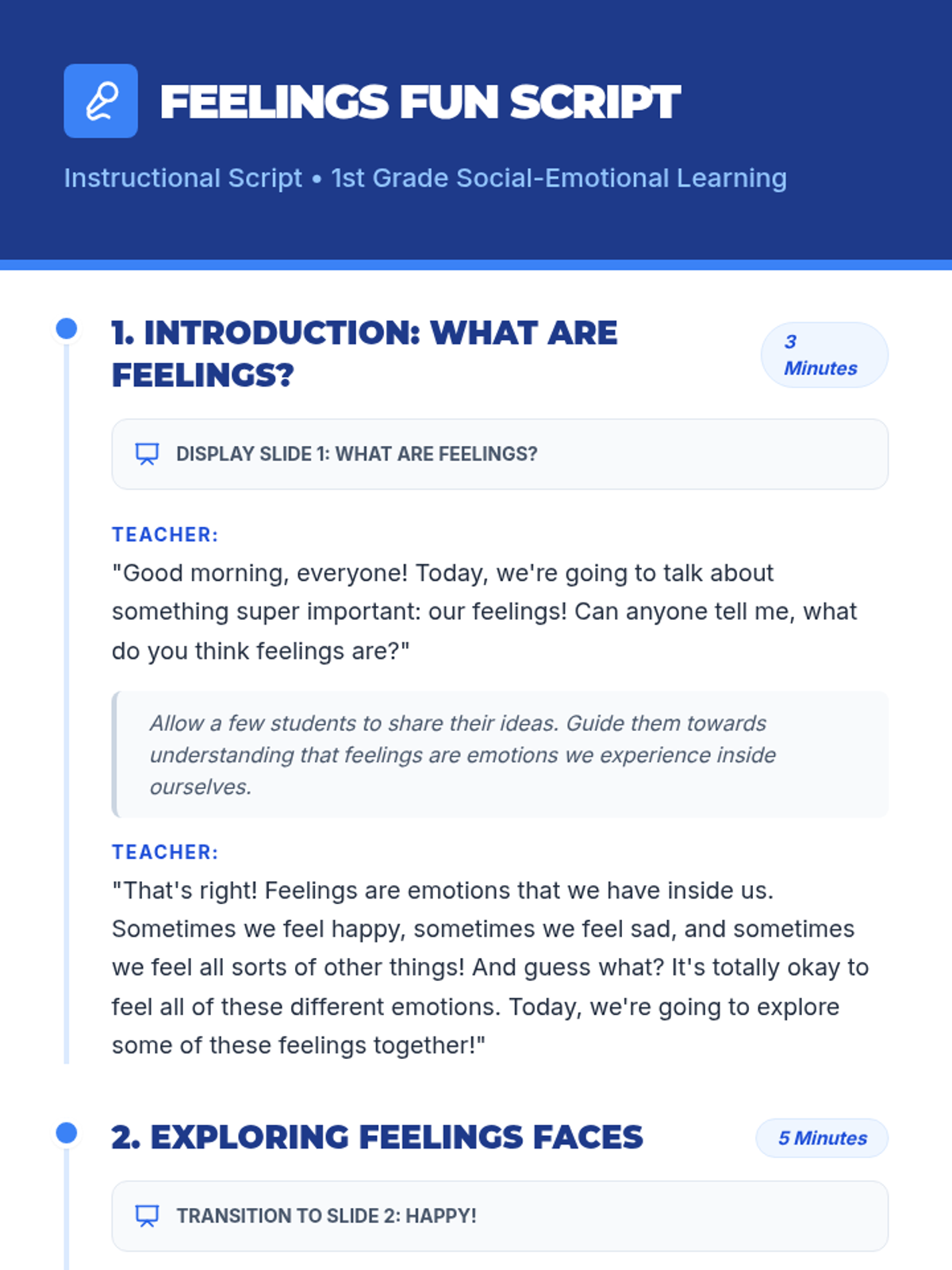 FEELINGS FUN SCRIPT

Instructional Script • 1st Grade Social-Emotional Learning

1. INTRODUCTION: WHAT ARE FEELINGS?

3 Minutes

DISPLAY SLIDE 1: WHAT ARE FEELINGS?

TEACHER:

"Good morning, everyone! Today, we're going to talk about something super important: our feelings! Can anyone tell me, what do you think feelings are?"

Allow a few students to share their ideas. Guide them towards understanding that feelings are emotions we experience inside ourselves.

TEACHER:

"That's right! Feelings are emotions that we have inside us. Sometimes we feel happy, sometimes we feel sad, and sometimes we feel all sorts of other things! And guess what? It's totally okay to feel all of these different emotions. Today, we're going to explore some of these feelings together!"

2. EXPLORING FEELINGS FACES

5 Minutes

TRANSITION TO SLIDE 2: HAPPY!